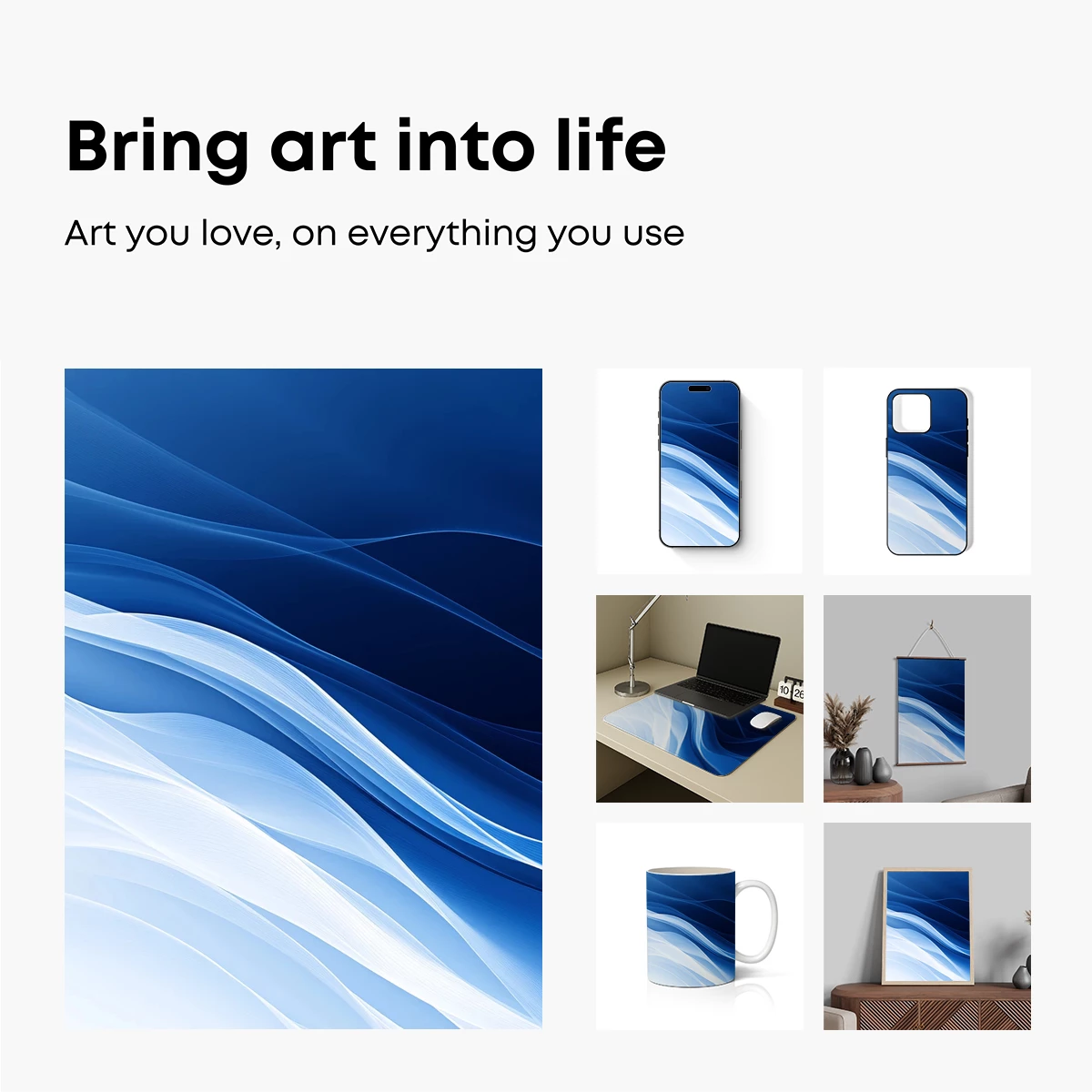 Bring art into life

Art you love, on everything you use

10 26